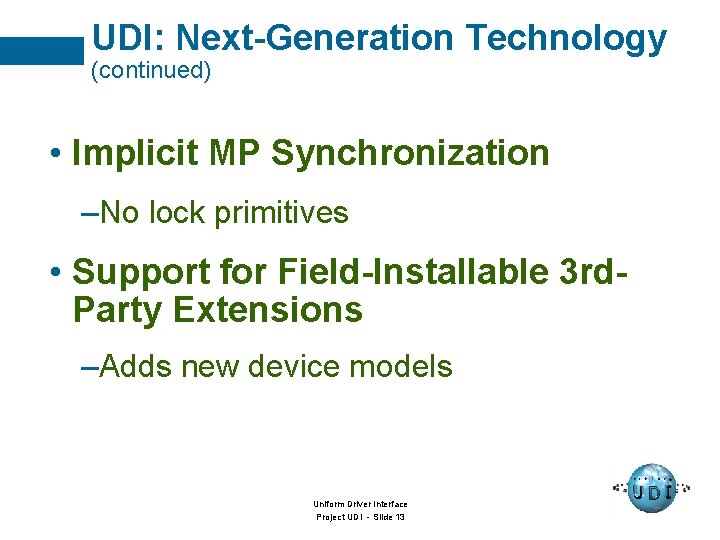 UDI: Next-Generation Technology
(continued)

• Implicit MP Synchronization

–No lock primitives

• Support for Field-Installable 3rd-Party Extensions

–Adds new device models

Uniform Driver Interface
Project UDI - Slide 13

UDI